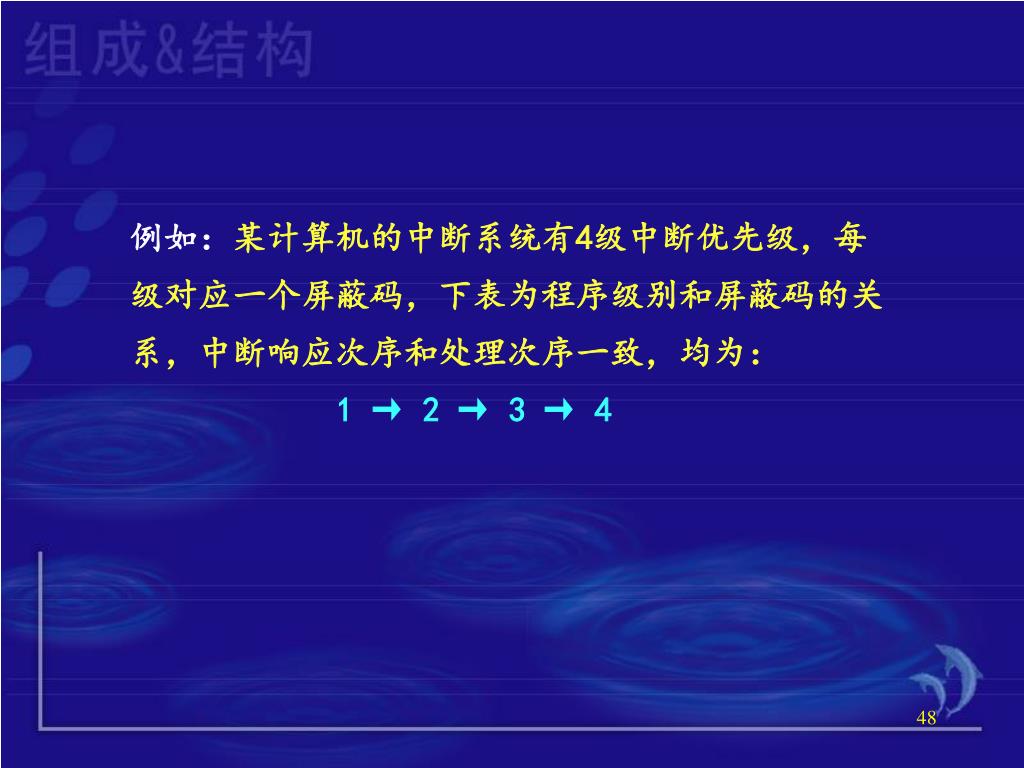 组成&结构

例如：某计算机的中断系统有4级中断优先级，每级对应一个屏蔽码，下表为程序级别和屏蔽码的关系，中断响应次序和处理次序一致，均为：

1 → 2 → 3 → 4

48